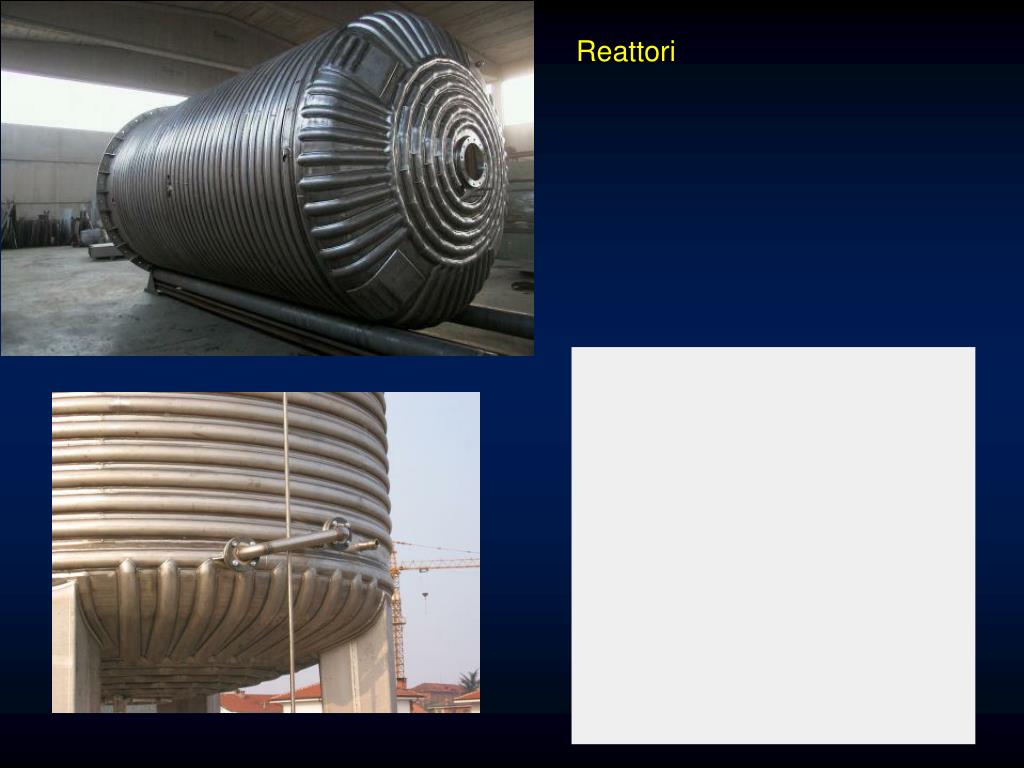 Reattori